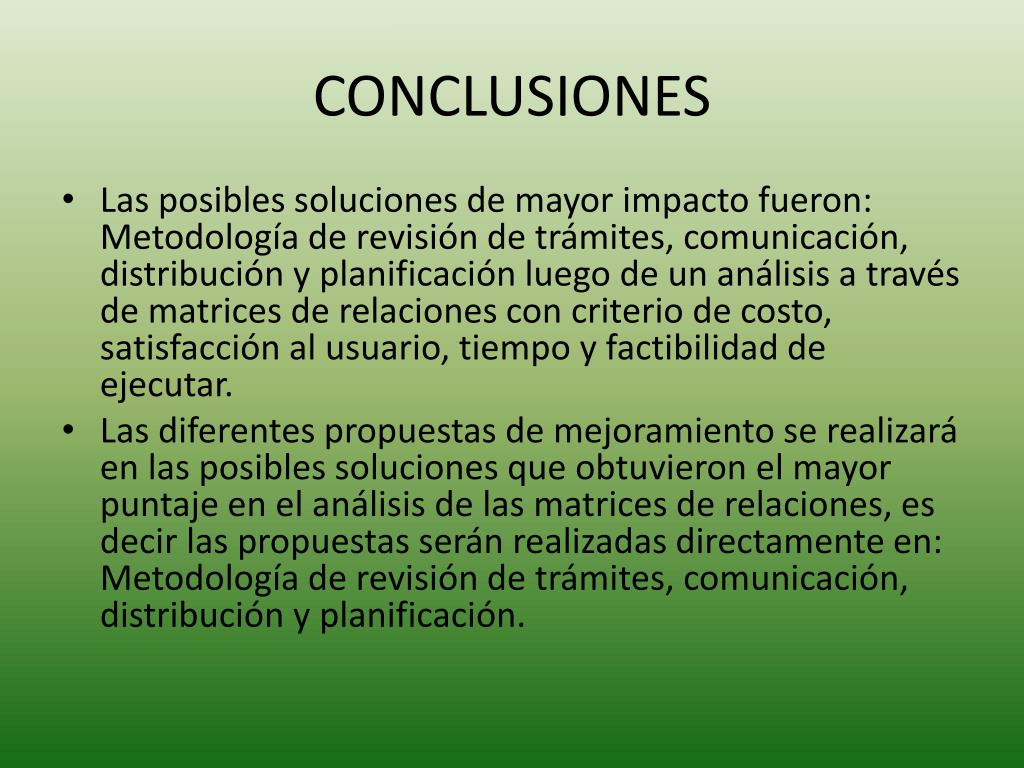 CONCLUSIONES

• Las posibles soluciones de mayor impacto fueron: Metodología de revisión de trámites, comunicación, distribución y planificación luego de un análisis a través de matrices de relaciones con criterio de costo, satisfacción al usuario, tiempo y factibilidad de ejecutar.
• Las diferentes propuestas de mejoramiento se realizará en las posibles soluciones que obtuvieron el mayor puntaje en el análisis de las matrices de relaciones, es decir las propuestas serán realizadas directamente en: Metodología de revisión de trámites, comunicación, distribución y planificación.